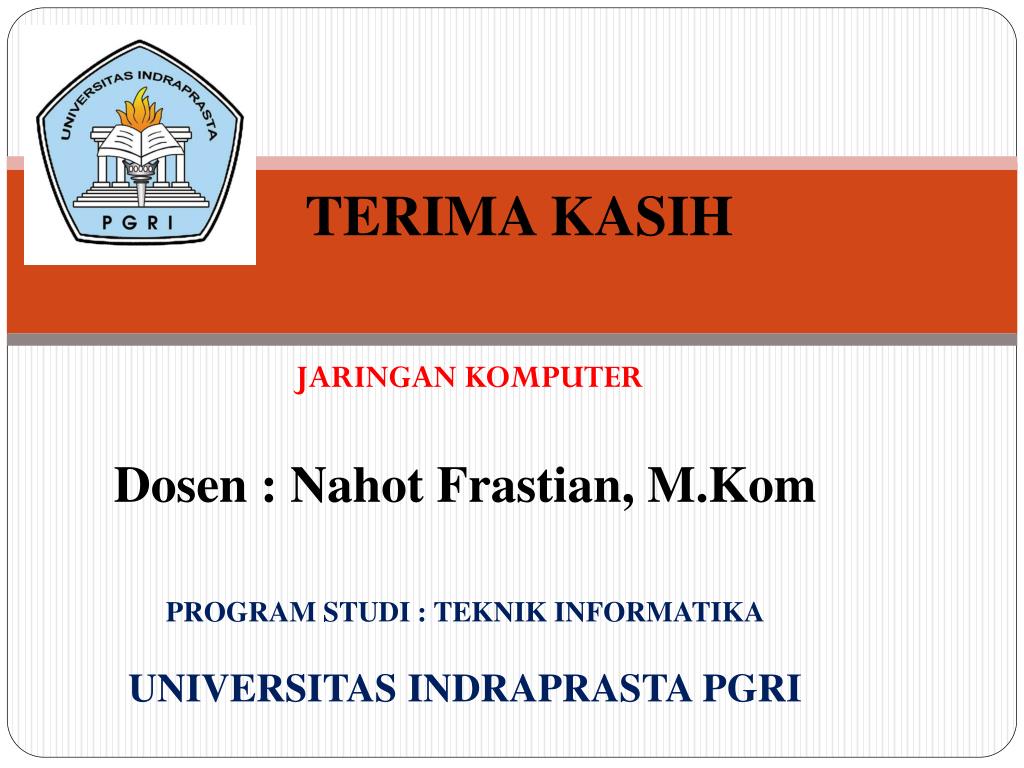 UNIVERSITAS INDRAPRASTA
PGRI

TERIMA KASIH

JARINGAN KOMPUTER

Dosen : Nahot Frastian, M.Kom

PROGRAM STUDI : TEKNIK INFORMATIKA

UNIVERSITAS INDRAPRASTA PGRI